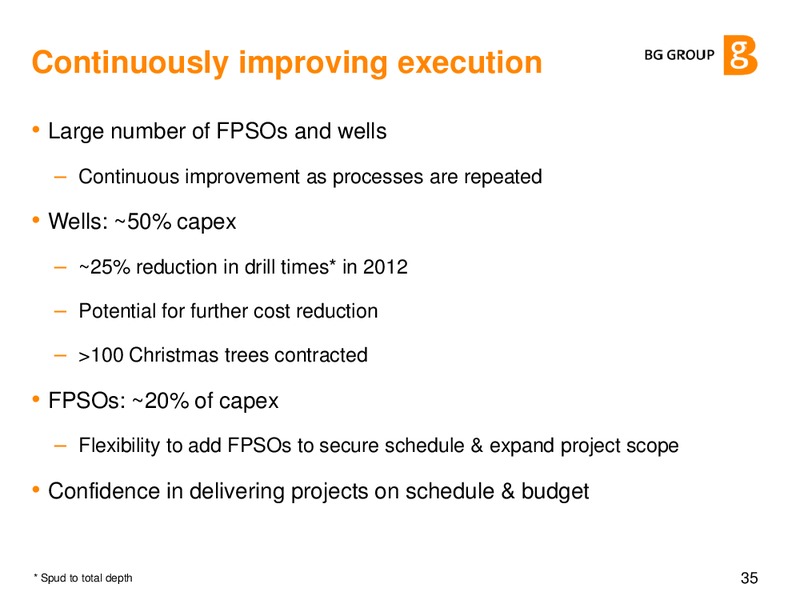 Continuously improving execution

BG GROUP

• Large number of FPSOs and wells

– Continuous improvement as processes are repeated

• Wells: ~50% capex

– ~25% reduction in drill times* in 2012

– Potential for further cost reduction

– >100 Christmas trees contracted

• FPSOs: ~20% of capex

– Flexibility to add FPSOs to secure schedule & expand project scope

• Confidence in delivering projects on schedule & budget

* Spud to total depth

35